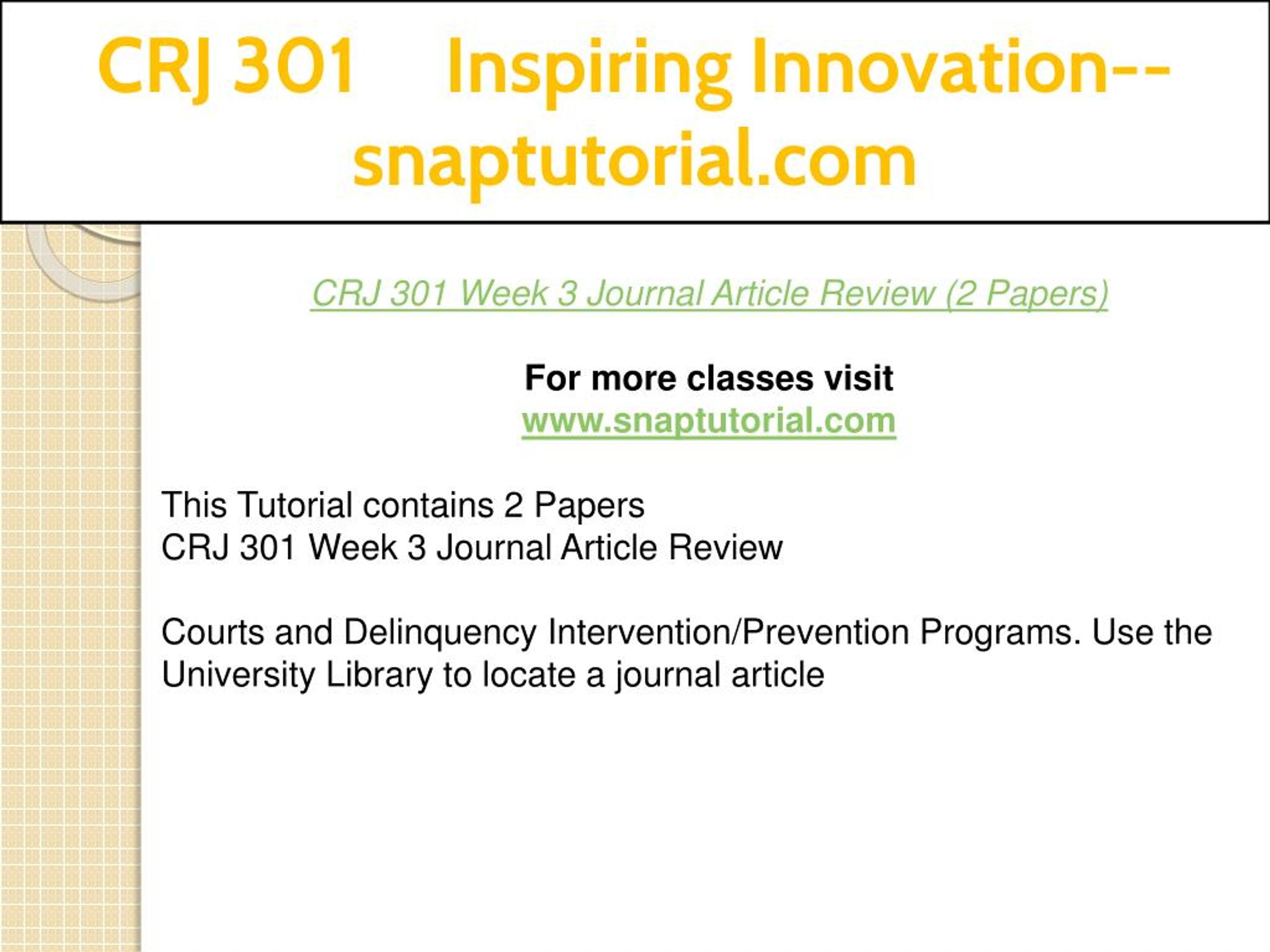 CRJ 301 Inspiring Innovation--snaptutorial.com

CRJ 301 Week 3 Journal Article Review (2 Papers)

For more classes visit
www.snaptutorial.com

This Tutorial contains 2 Papers
CRJ 301 Week 3 Journal Article Review

Courts and Delinquency Intervention/Prevention Programs. Use the University Library to locate a journal article